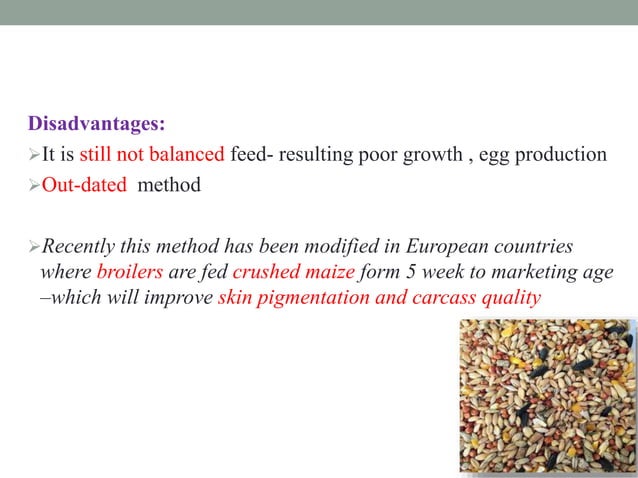 Disadvantages:

➢It is still not balanced feed- resulting poor growth , egg production

➢Out-dated method

➢Recently this method has been modified in European countries where broilers are fed crushed maize form 5 week to marketing age –which will improve skin pigmentation and carcass quality